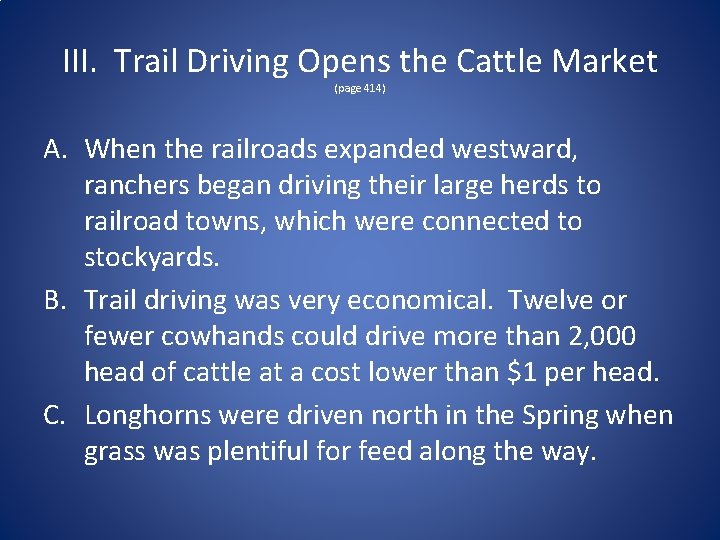 III. Trail Driving Opens the Cattle Market

(page 414)

A. When the railroads expanded westward, ranchers began driving their large herds to railroad towns, which were connected to stockyards.

B. Trail driving was very economical. Twelve or fewer cowhands could drive more than 2,000 head of cattle at a cost lower than \$1 per head.

C. Longhorns were driven north in the Spring when grass was plentiful for feed along the way.